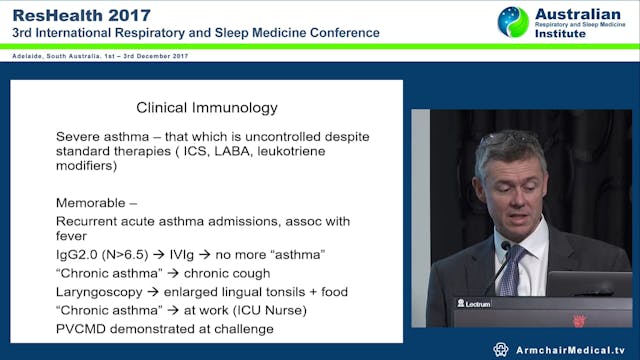 ResHealth 2017
3rd International Respiratory and Sleep Medicine Conference

Australian
Respiratory and Sleep Medicine
Institute

Adelaide, South Australia. 1st – 3rd December 2017

Clinical Immunology

Severe asthma – that which is uncontrolled despite standard therapies ( ICS, LABA, leukotriene modifiers)

Memorable –

Recurrent acute asthma admissions, assoc with fever

IgG2.0 (N>6.5) → IVIg → no more "asthma"

"Chronic asthma" → chronic cough

Laryngoscopy → enlarged lingual tonsils + food

"Chronic asthma" → at work (ICU Nurse)

PVCMD demonstrated at challenge

Lectrum

ArmchairMedical.tv